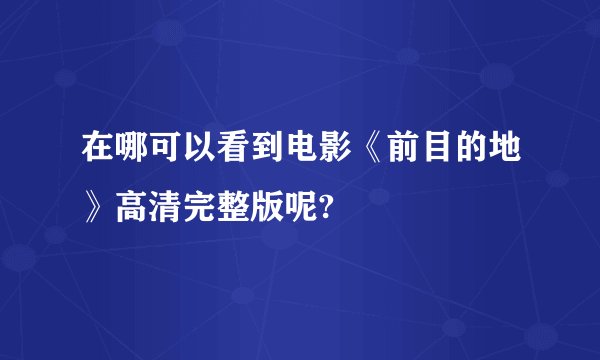 在哪可以看到电影《前目的地》高清完整版呢?